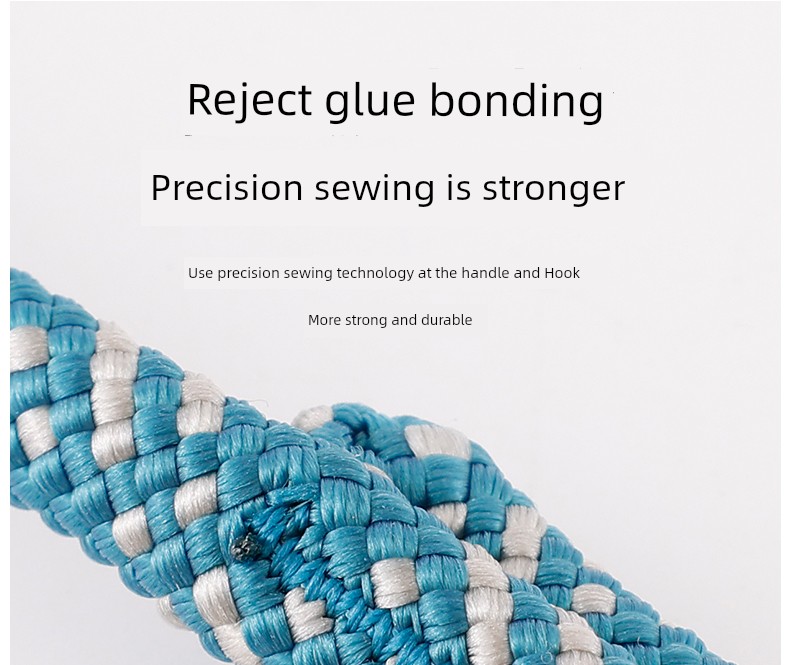 Reject glue bonding

Precision sewing is stronger

Use precision sewing technology at the handle and Hook

More strong and durable